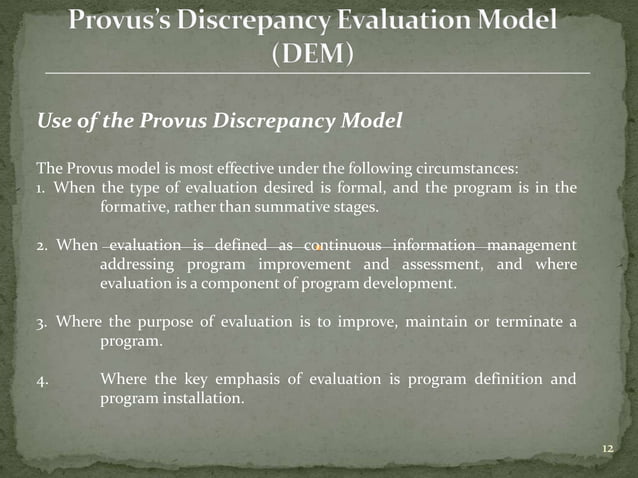 Provus's Discrepancy Evaluation Model (DEM)

Use of the Provus Discrepancy Model

The Provus model is most effective under the following circumstances:
1. When the type of evaluation desired is formal, and the program is in the formative, rather than summative stages.

2. When evaluation is defined as continuous information management addressing program improvement and assessment, and where evaluation is a component of program development.

3. Where the purpose of evaluation is to improve, maintain or terminate a program.

4. Where the key emphasis of evaluation is program definition and program installation.

12